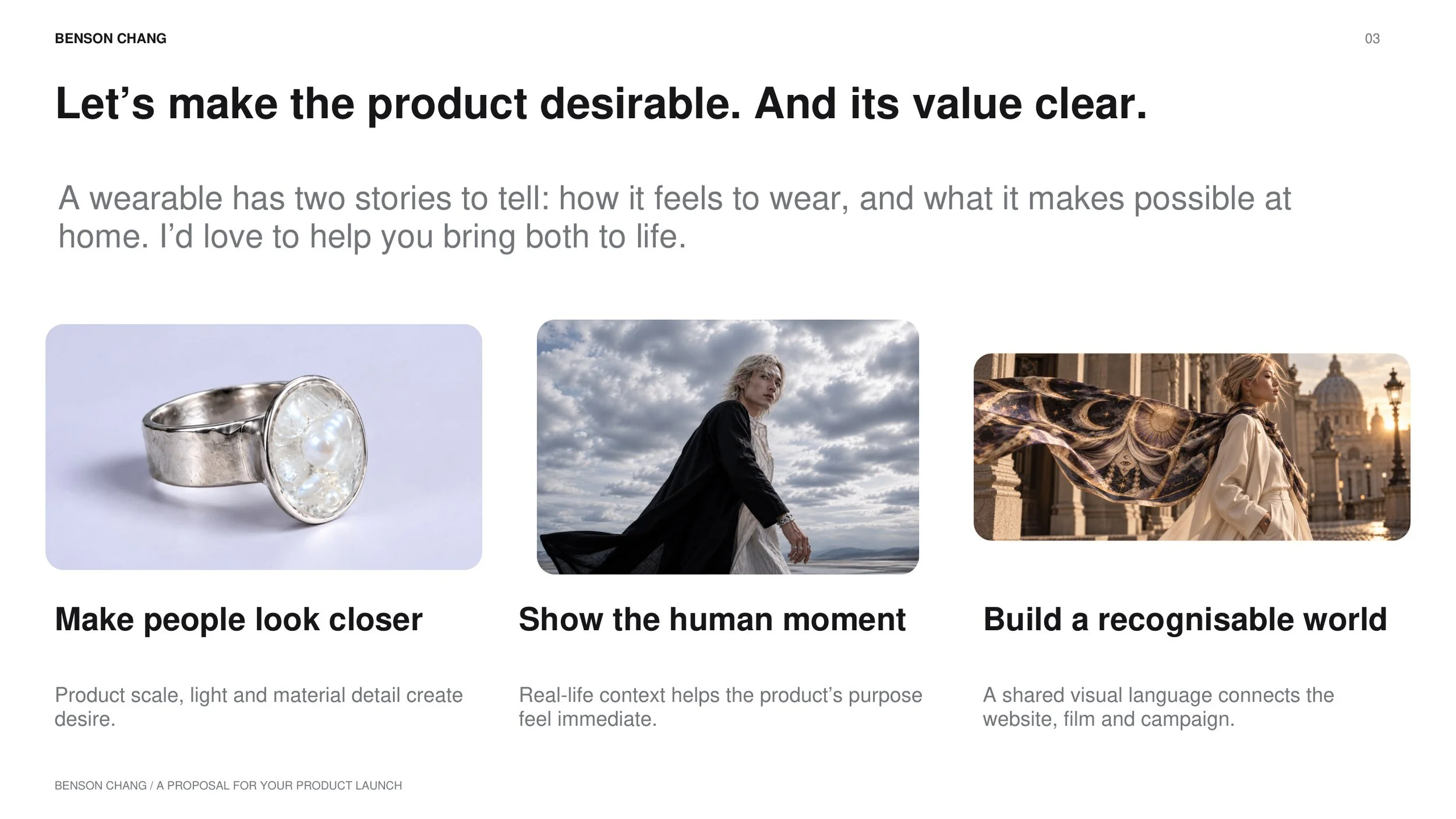 BENSON CHANG

03

Let’s make the product desirable. And its value clear.

A wearable has two stories to tell: how it feels to wear, and what it makes possible at home. I’d love to help you bring both to life.

Make people look closer

Product scale, light and material detail create desire.

Show the human moment

Real-life context helps the product’s purpose feel immediate.

Build a recognisable world

A shared visual language connects the website, film and campaign.

BENSON CHANG / A PROPOSAL FOR YOUR PRODUCT LAUNCH